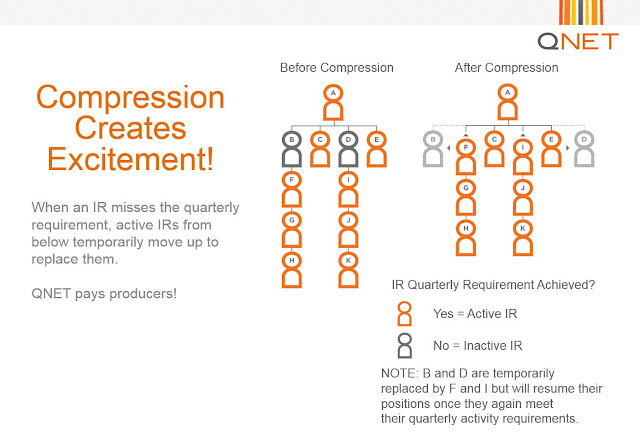 QNET

Compression Creates Excitement!

When an IR misses the quarterly requirement, active IRs from below temporarily move up to replace them.

QNET pays producers!

Before Compression

A
B C D E
F I
G J
H K

After Compression

A
B F C I E D
G J
H K

IR Quarterly Requirement Achieved?

Yes = Active IR

No = Inactive IR

NOTE: B and D are temporarily replaced by F and I but will resume their positions once they again meet their quarterly activity requirements.